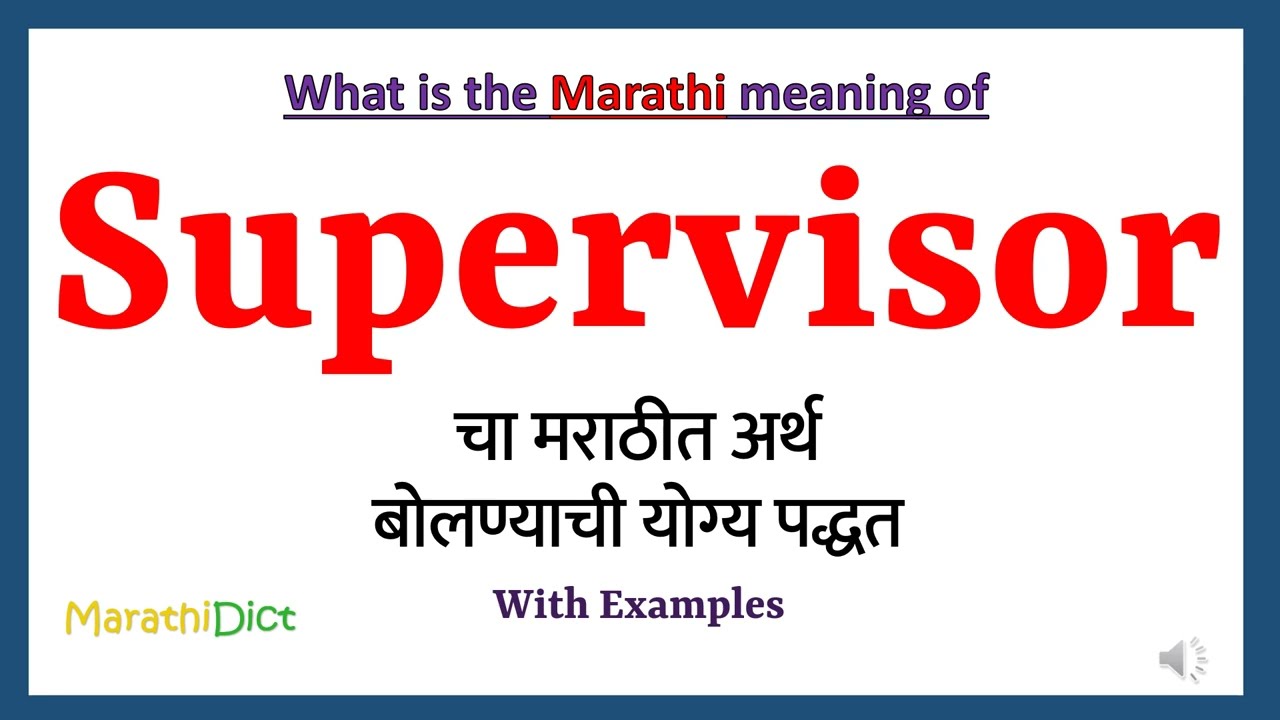 What is the Marathi meaning of

Supervisor

चा मराठीत अर्थ
बोलण्याची योग्य पद्धत

With Examples

MarathiDict